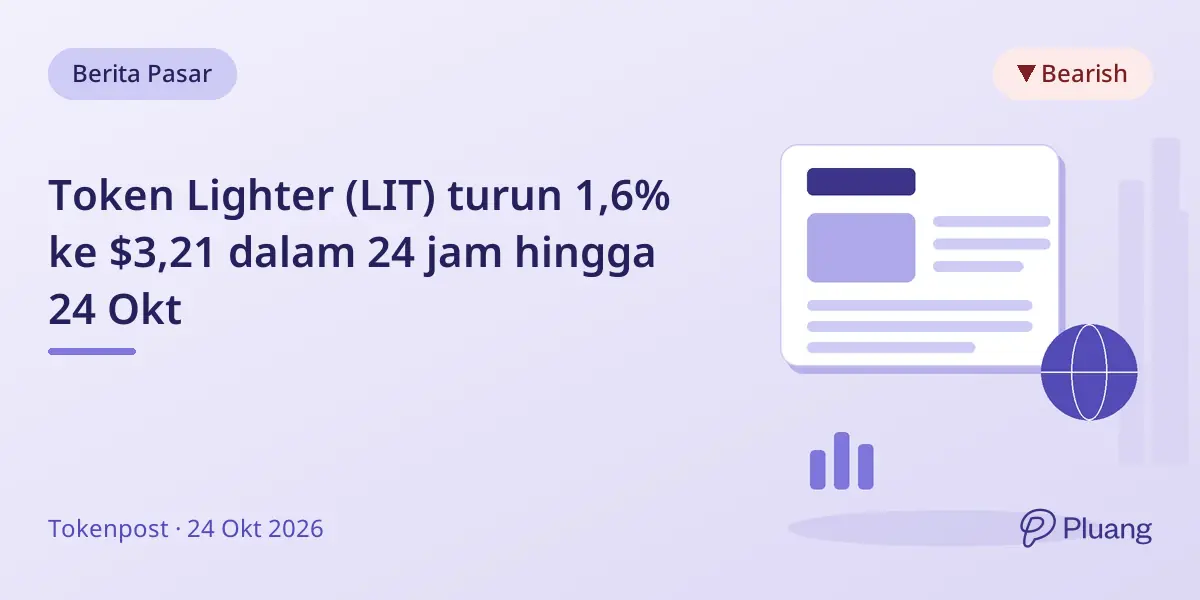 Berita Pasar

▼ Bearish

Token Lighter (LIT) turun 1,6% ke $3,21 dalam 24 jam hingga 24 Okt

Tokenpost · 24 Okt 2026

Pluang